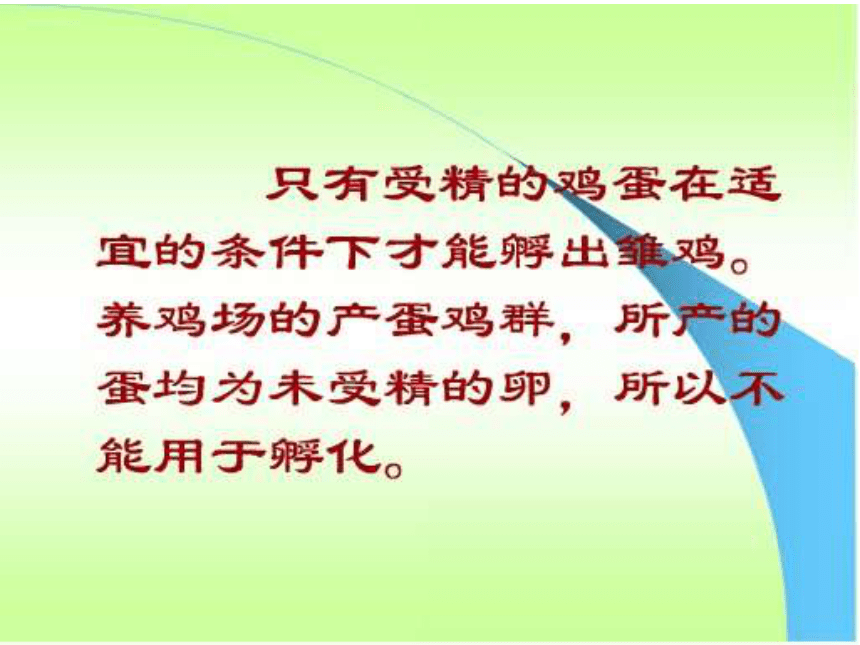 只有受精的鸡蛋在适宜的条件下才能孵出雏鸡。养鸡场的产蛋鸡群，所产的蛋均为未受精的卵，所以不能用于孵化。